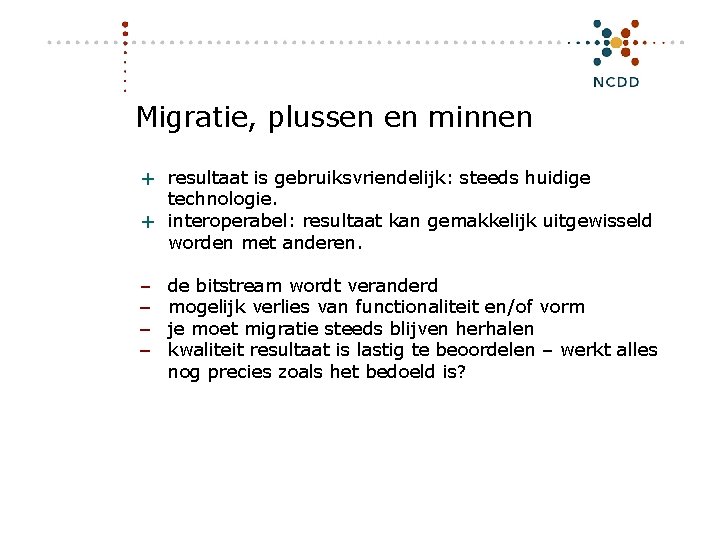 NCDD

Migratie, plussen en minnen

+ resultaat is gebruiksvriendelijk: steeds huidige technologie.
+ interoperabel: resultaat kan gemakkelijk uitgewisseld worden met anderen.

– de bitstream wordt veranderd
– mogelijk verlies van functionaliteit en/of vorm
– je moet migratie steeds blijven herhalen
– kwaliteit resultaat is lastig te beoordelen – werkt alles nog precies zoals het bedoeld is?